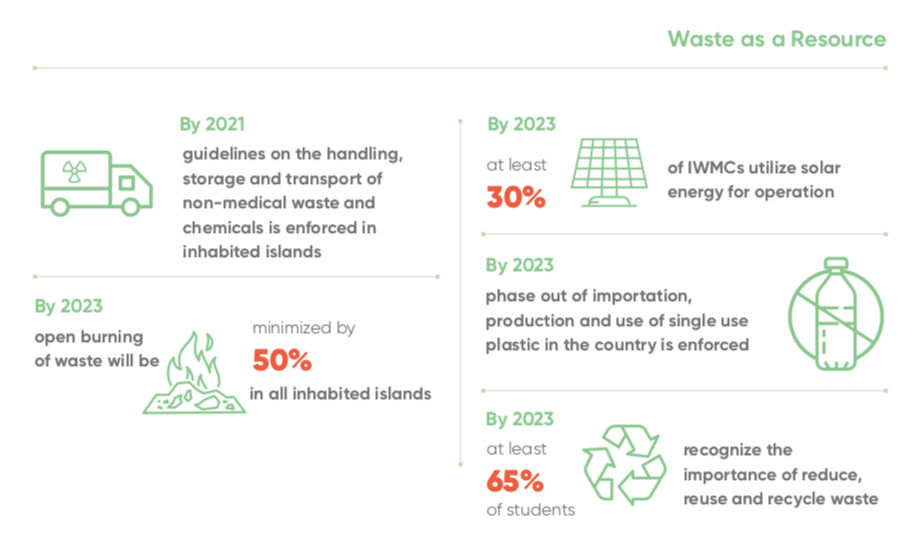 Waste as a Resource

By 2021
guidelines on the handling, storage and transport of non-medical waste and chemicals is enforced in inhabited islands

By 2023
open burning of waste will be
minimized by
50%
in all inhabited islands

By 2023
at least
30%
of IWMCs utilize solar energy for operation

By 2023
phase out of importation, production and use of single use plastic in the country is enforced

By 2023
at least
65%
of students
recognize the importance of reduce, reuse and recycle waste